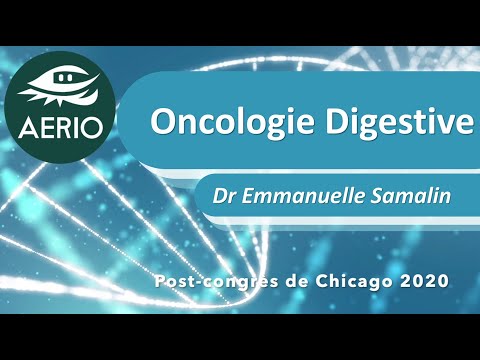 AERIO

Oncologie Digestive

Dr Emmanuelle Samalin

Post-congrès de Chicago 2020